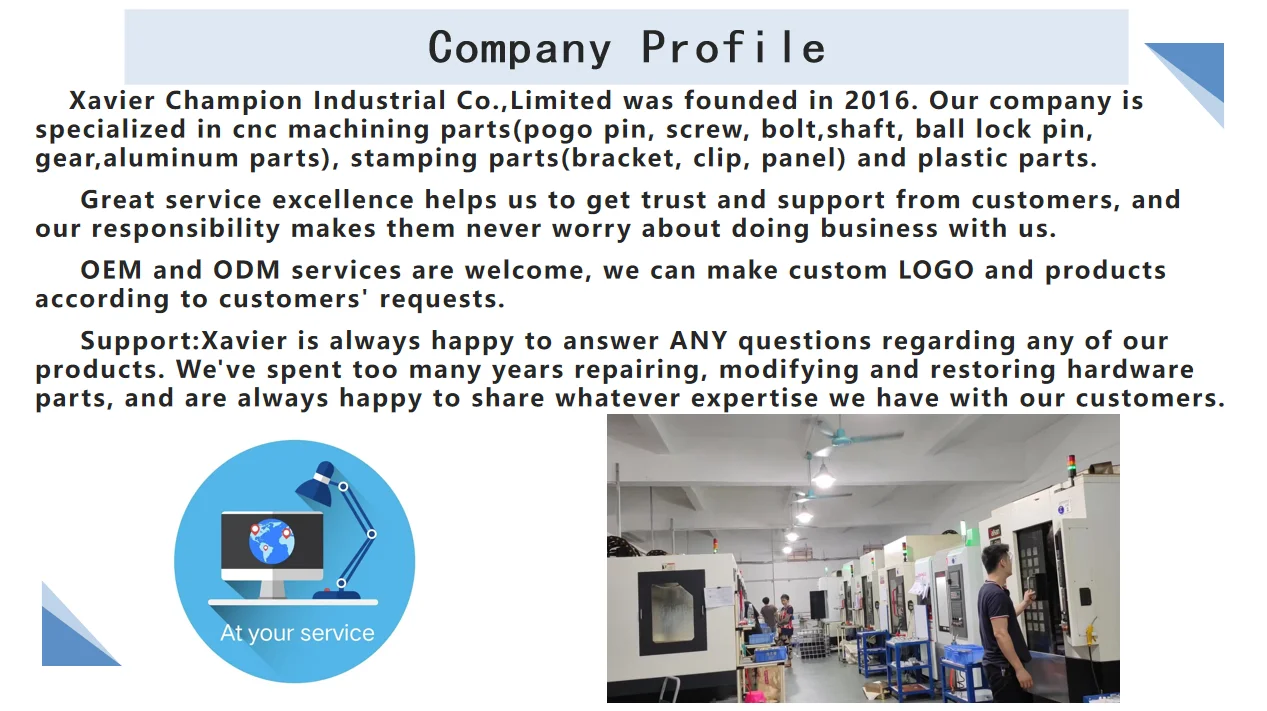 Company Profile

Xavier Champion Industrial Co.,Limited was founded in 2016. Our company is specialized in cnc machining parts(pogo pin, screw, bolt,shaft, ball lock pin, gear,aluminum parts), stamping parts(bracket, clip, panel) and plastic parts.

Great service excellence helps us to get trust and support from customers, and our responsibility makes them never worry about doing business with us.

OEM and ODM services are welcome, we can make custom LOGO and products according to customers' requests.

Support:Xavier is always happy to answer ANY questions regarding any of our products. We've spent too many years repairing, modifying and restoring hardware parts, and are always happy to share whatever expertise we have with our customers.

At your service